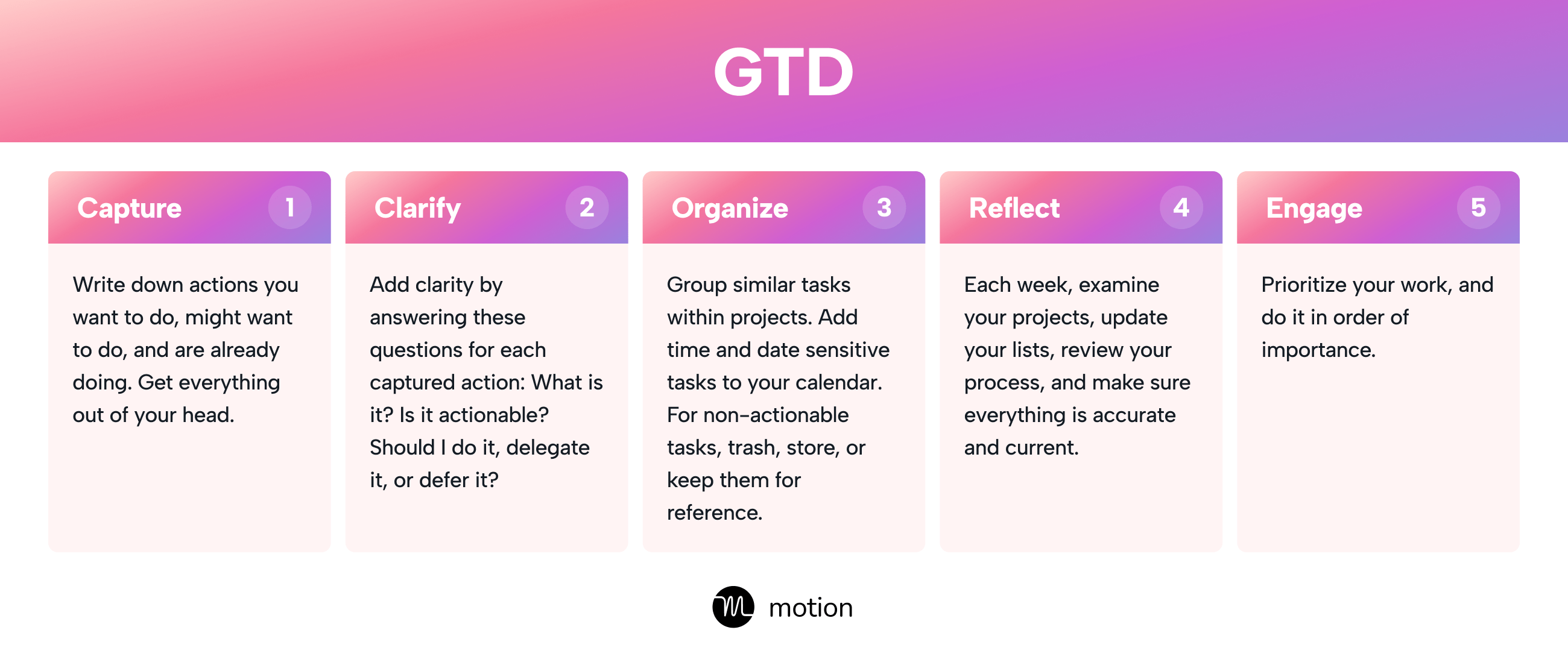 GTD

Capture 1

Write down actions you want to do, might want to do, and are already doing. Get everything out of your head.

Clarify 2

Add clarity by answering these questions for each captured action: What is it? Is it actionable? Should I do it, delegate it, or defer it?

Organize 3

Group similar tasks within projects. Add time and date sensitive tasks to your calendar. For non-actionable tasks, trash, store, or keep them for reference.

Reflect 4

Each week, examine your projects, update your lists, review your process, and make sure everything is accurate and current.

Engage 5

Prioritize your work, and do it in order of importance.

motion